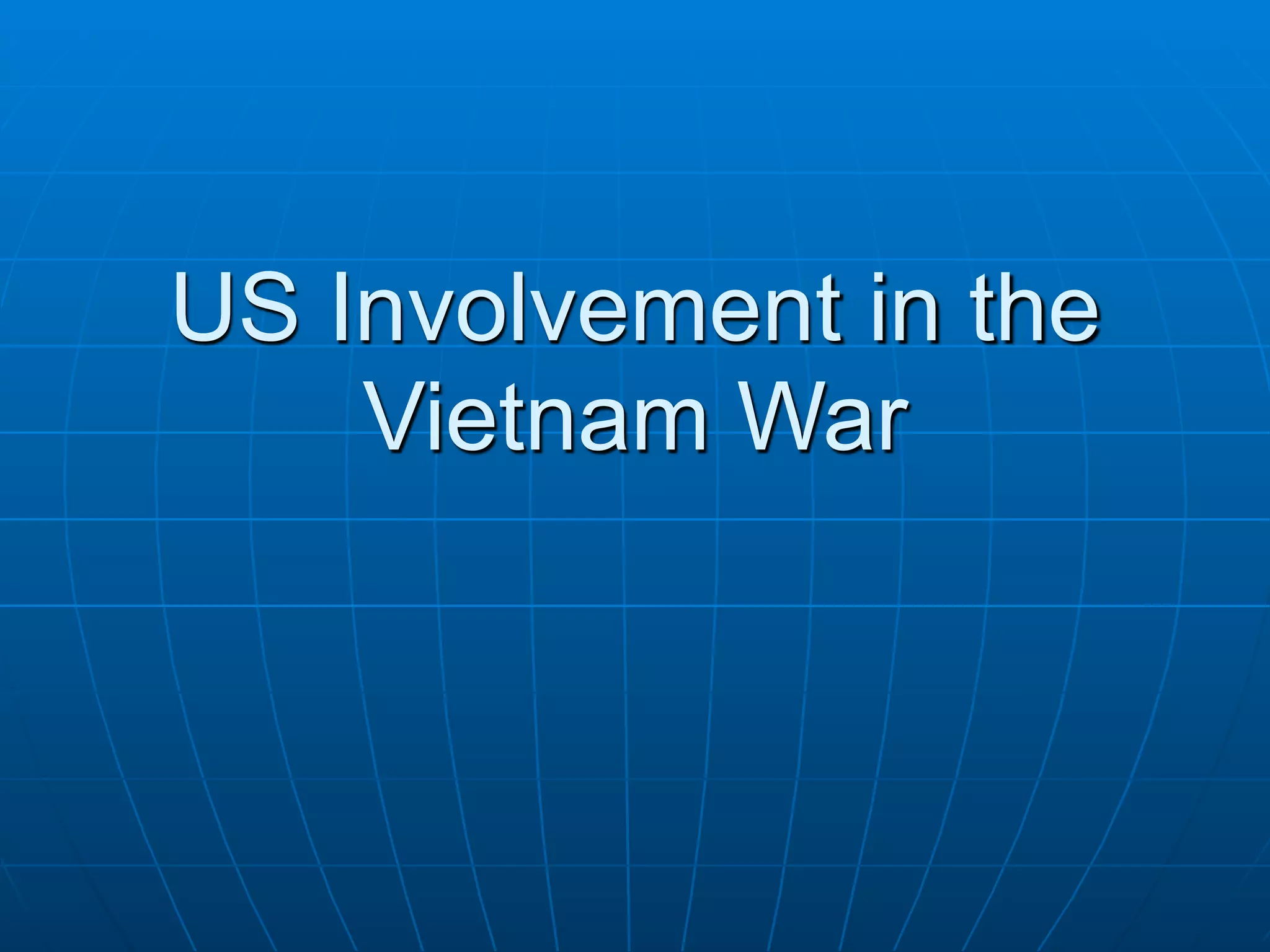 US Involvement in the Vietnam War